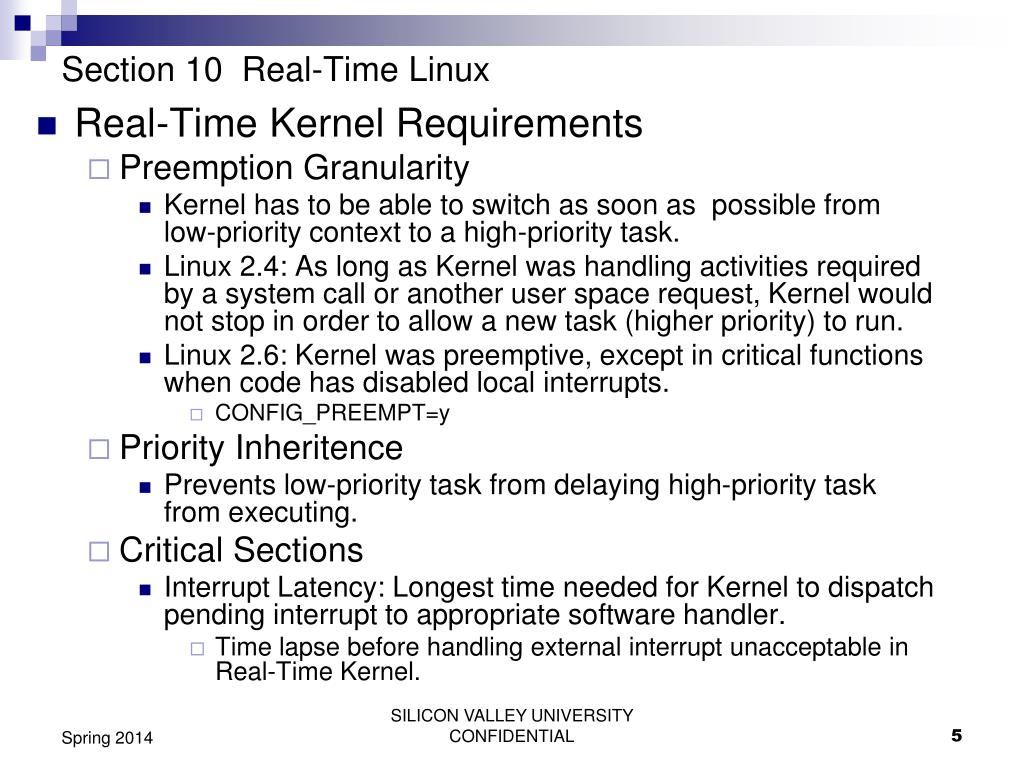 Section 10 Real-Time Linux

Real-Time Kernel Requirements

Preemption Granularity

Kernel has to be able to switch as soon as possible from low-priority context to a high-priority task.

Linux 2.4: As long as Kernel was handling activities required by a system call or another user space request, Kernel would not stop in order to allow a new task (higher priority) to run.

Linux 2.6: Kernel was preemptive, except in critical functions when code has disabled local interrupts.

CONFIG_PREEMPT=y

Priority Inheritence

Prevents low-priority task from delaying high-priority task from executing.

Critical Sections

Interrupt Latency: Longest time needed for Kernel to dispatch pending interrupt to appropriate software handler.

Time lapse before handling external interrupt unacceptable in Real-Time Kernel.

Spring 2014

SILICON VALLEY UNIVERSITY CONFIDENTIAL

5